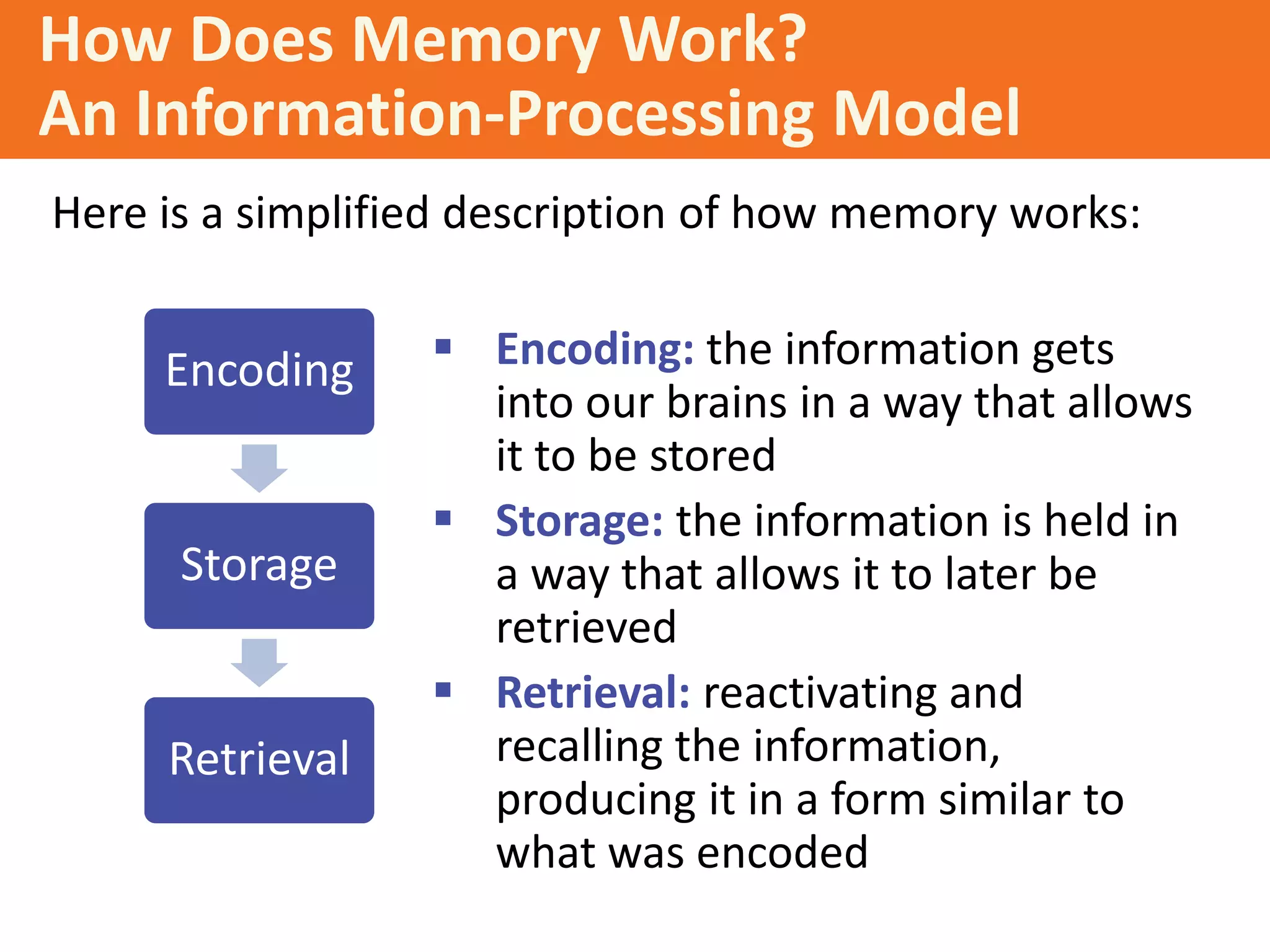 How Does Memory Work?
An Information-Processing Model

Here is a simplified description of how memory works:

Encoding

Storage

Retrieval

▪ Encoding: the information gets into our brains in a way that allows it to be stored

▪ Storage: the information is held in a way that allows it to later be retrieved

▪ Retrieval: reactivating and recalling the information, producing it in a form similar to what was encoded